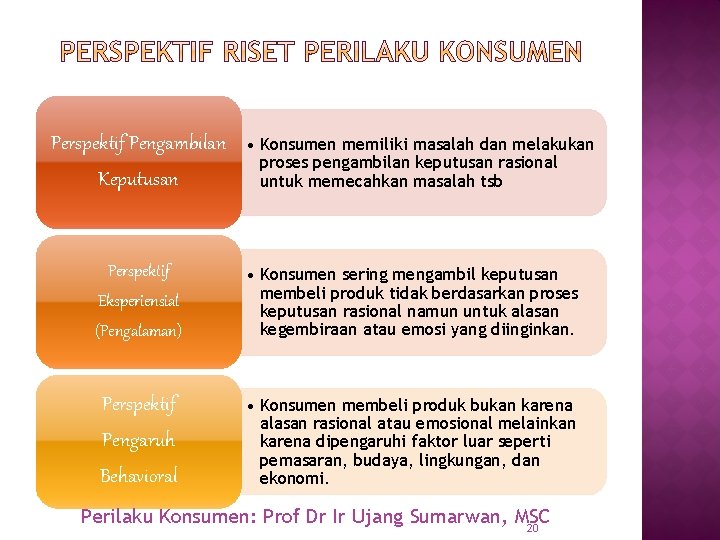 PERSPEKTIF RISET PERILAKU KONSUMEN

Perspektif Pengambilan Keputusan

• Konsumen memiliki masalah dan melakukan proses pengambilan keputusan rasional untuk memecahkan masalah tsb

Perspektif Eksperiensial (Pengalaman)

• Konsumen sering mengambil keputusan membeli produk tidak berdasarkan proses keputusan rasional namun untuk alasan kegembiraan atau emosi yang diinginkan.

Perspektif Pengaruh Behavioral

• Konsumen membeli produk bukan karena alasan rasional atau emosional melainkan karena dipengaruhi faktor luar seperti pemasaran, budaya, lingkungan, dan ekonomi.

Perilaku Konsumen: Prof Dr Ir Ujang Sumarwan, MSC

20